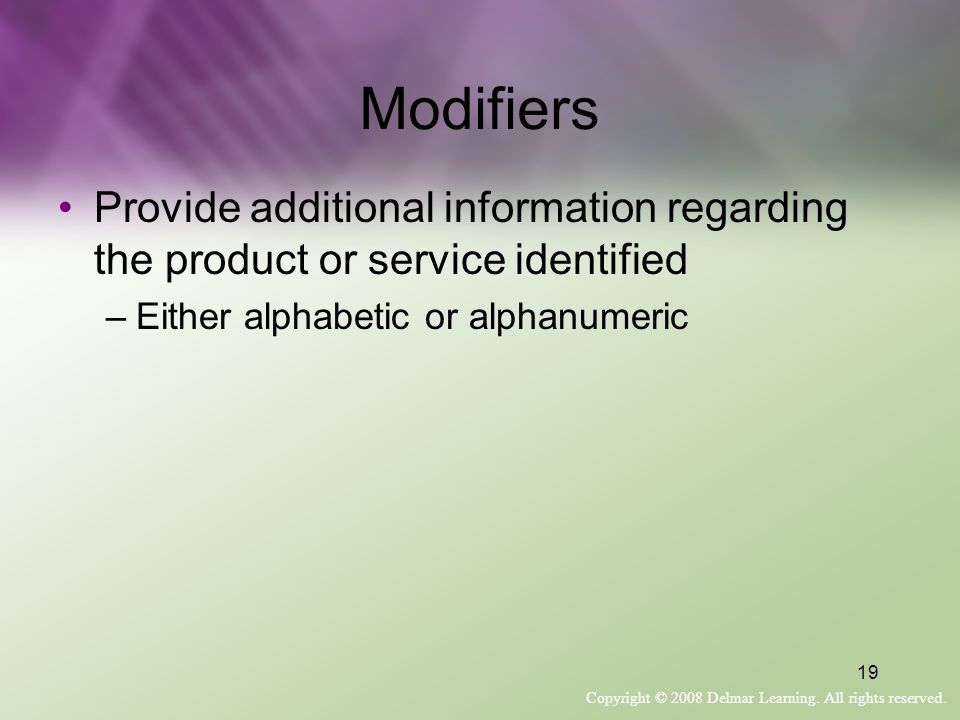 Modifiers

• Provide additional information regarding the product or service identified

– Either alphabetic or alphanumeric

19

Copyright © 2008 Delmar Learning. All rights reserved.